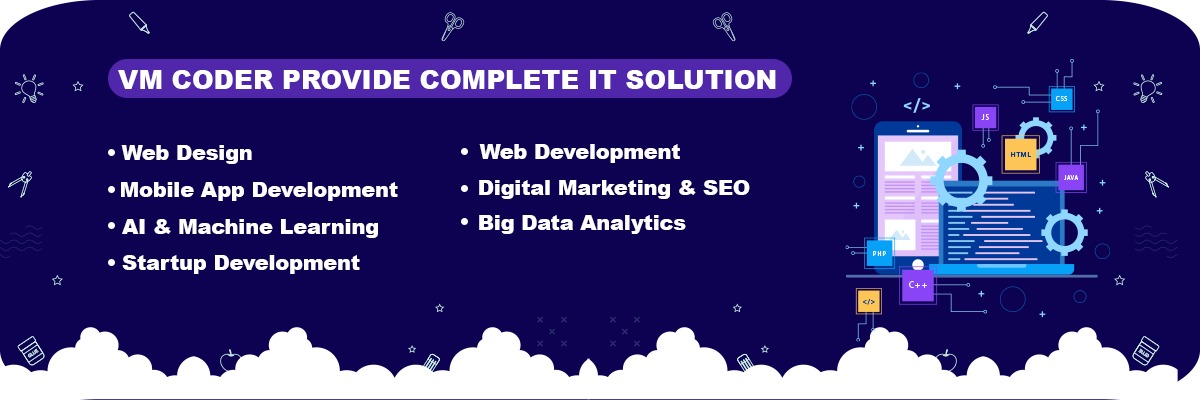 VM CODER PROVIDE COMPLETE IT SOLUTION

• Web Design
• Mobile App Development
• AI & Machine Learning
• Startup Development

• Web Development
• Digital Marketing & SEO
• Big Data Analytics

</>
JS
CSS
HTML
JAVA
PHP
C++
</>